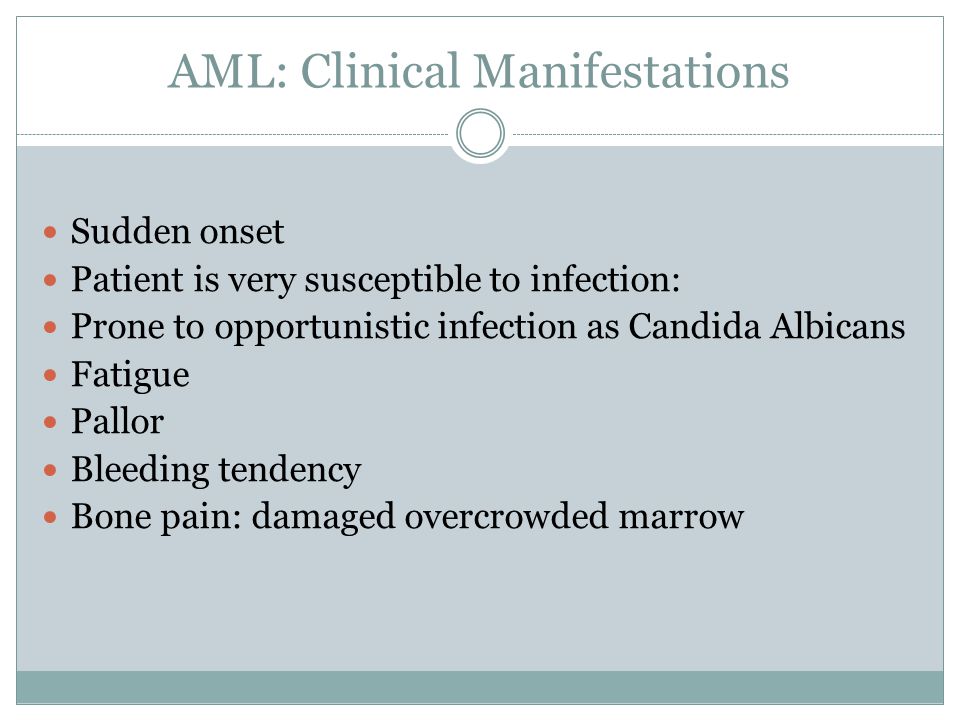 AML: Clinical Manifestations

- Sudden onset
- Patient is very susceptible to infection:
- Prone to opportunistic infection as Candida Albicans
- Fatigue
- Pallor
- Bleeding tendency
- Bone pain: damaged overcrowded marrow